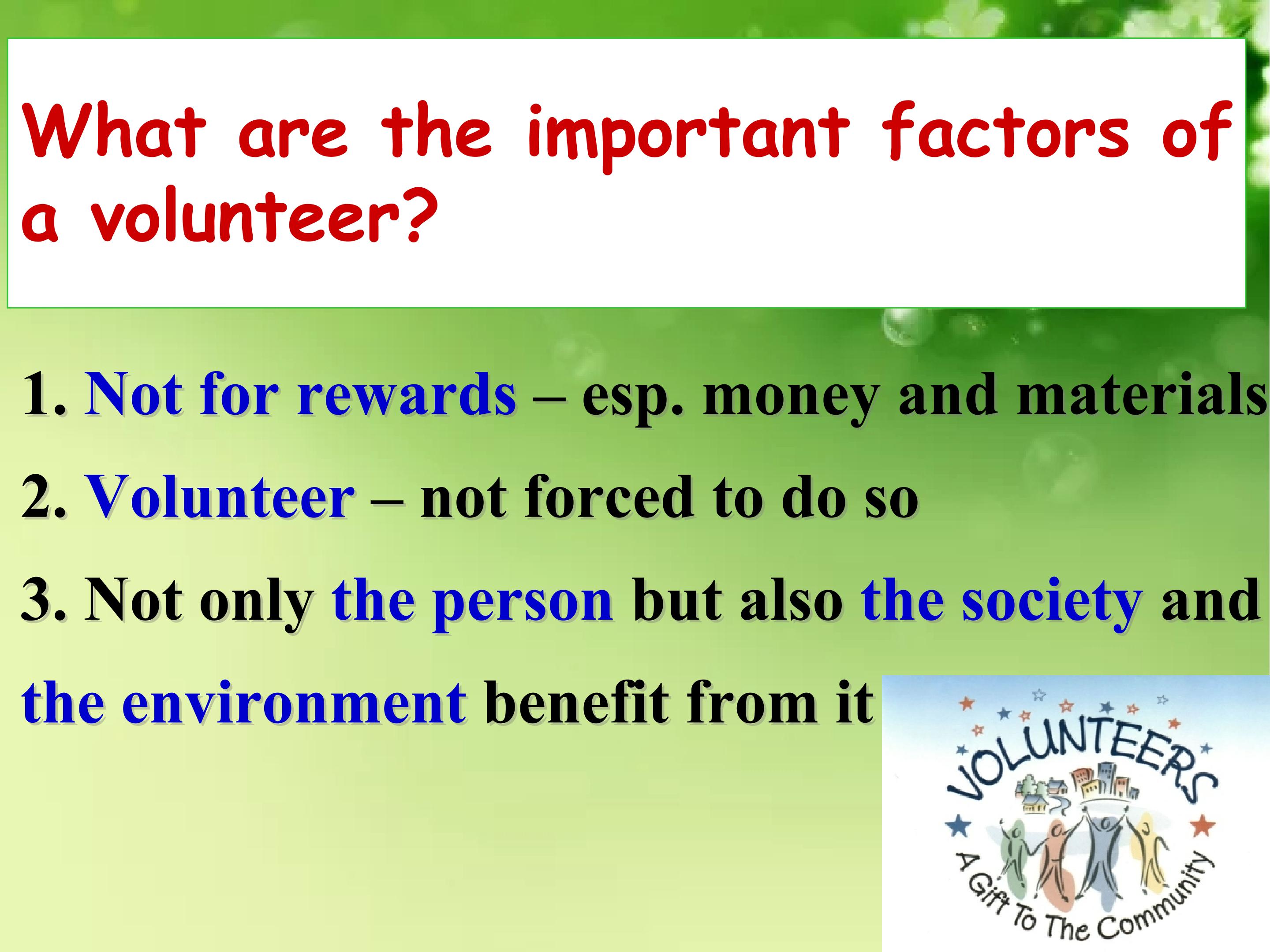 What are the important factors of a volunteer?

1. Not for rewards – esp. money and materials

2. Volunteer – not forced to do so

3. Not only the person but also the society and the environment benefit from it

VOLUNTEERS

A Gift To The Community